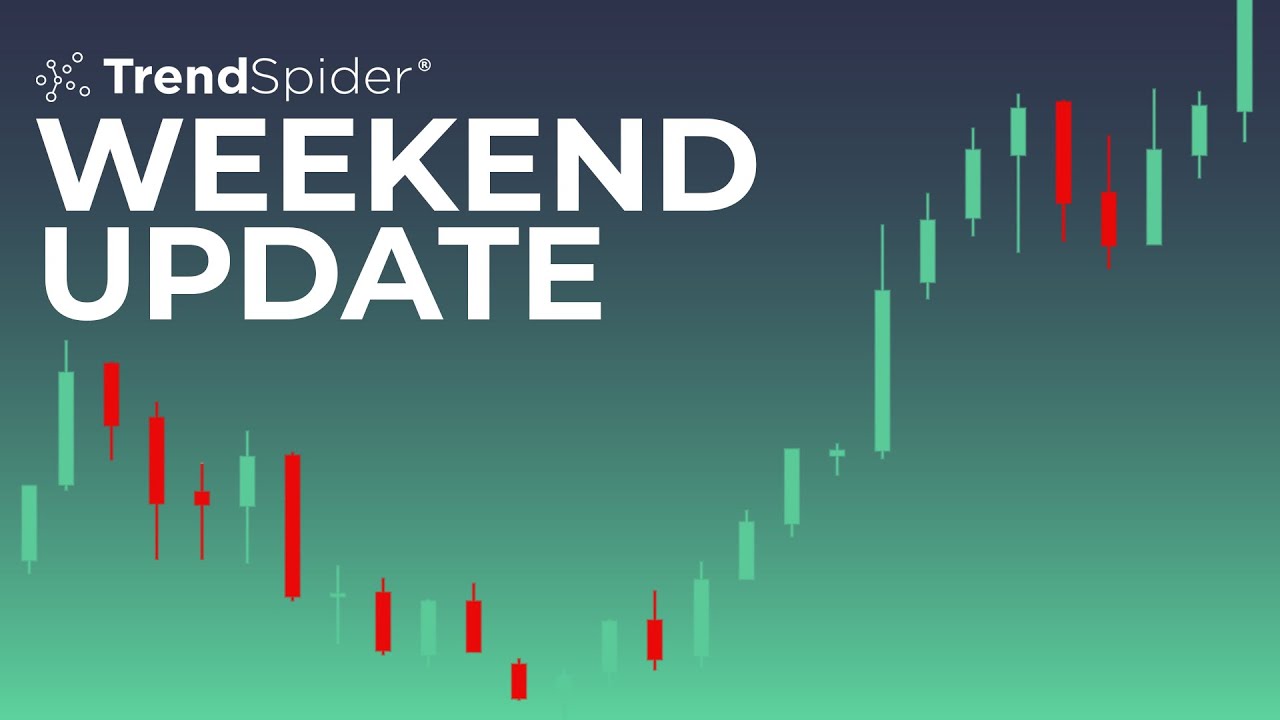 TrendSpider®
WEEKEND UPDATE